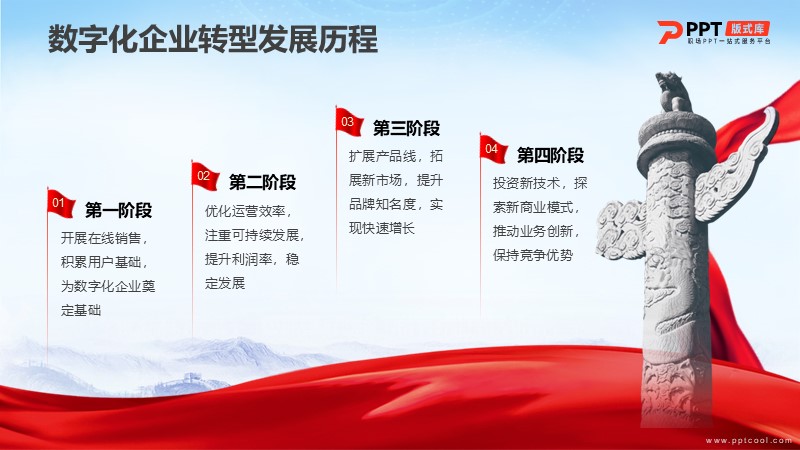 数字化企业转型发展历程

PPT 版式库
职场PPT一站式服务平台

01
第一阶段
开展在线销售，积累用户基础，为数字化企业奠定基础

02
第二阶段
优化运营效率，注重可持续发展，提升利润率，稳定发展

03
第三阶段
扩展产品线，拓展新市场，提升品牌知名度，实现快速增长

04
第四阶段
投资新技术，探索新商业模式，推动业务创新，保持竞争优势

www.pptcool.com